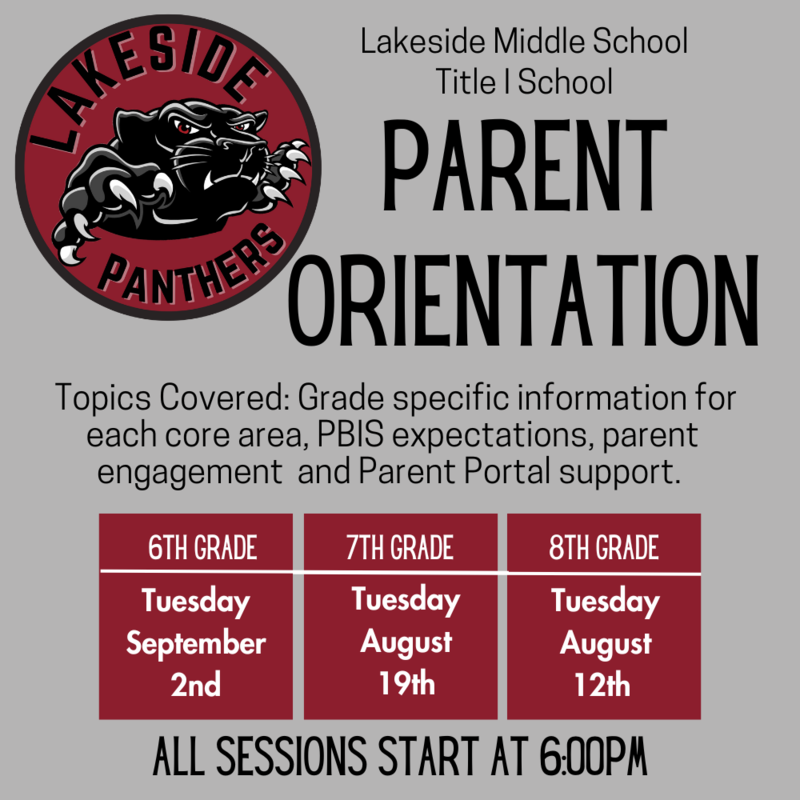 LAKESIDE
PANTHERS

Lakeside Middle School
Title I School

PARENT ORIENTATION

Topics Covered: Grade specific information for each core area, PBIS expectations, parent engagement  and Parent Portal support.

| 6TH GRADE | 7TH GRADE | 8TH GRADE |
|---|---|---|
| Tuesday September 2nd | Tuesday August 19th | Tuesday August 12th |

ALL SESSIONS START AT 6:00PM